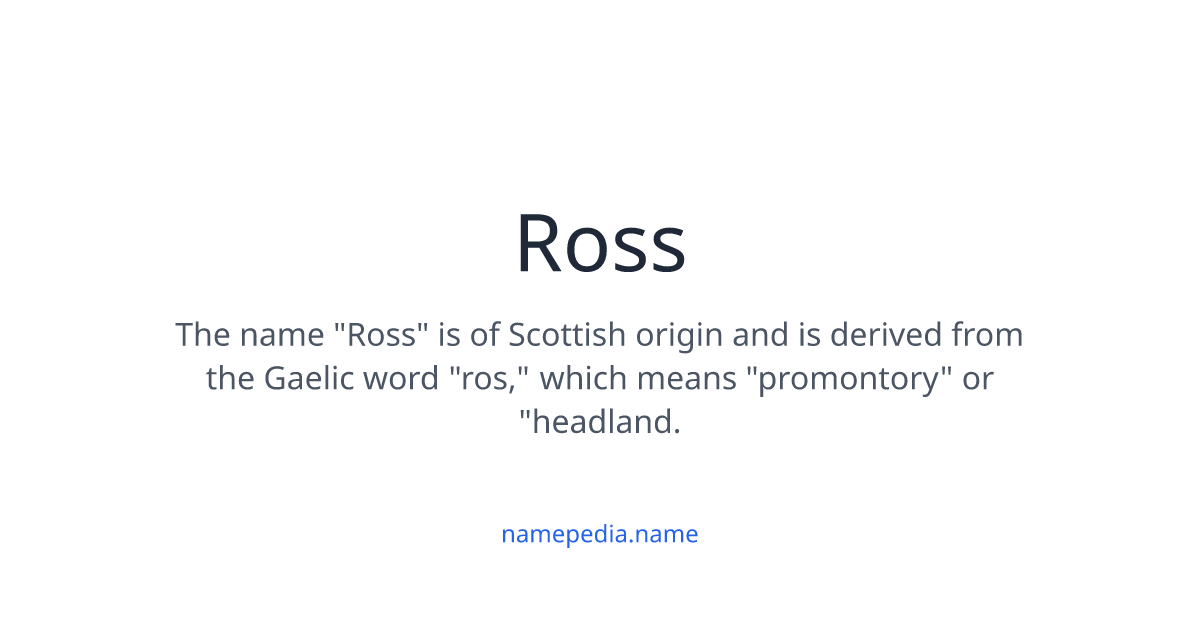 Ross

The name "Ross" is of Scottish origin and is derived from the Gaelic word "ros," which means "promontory" or "headland.

namepedia.name